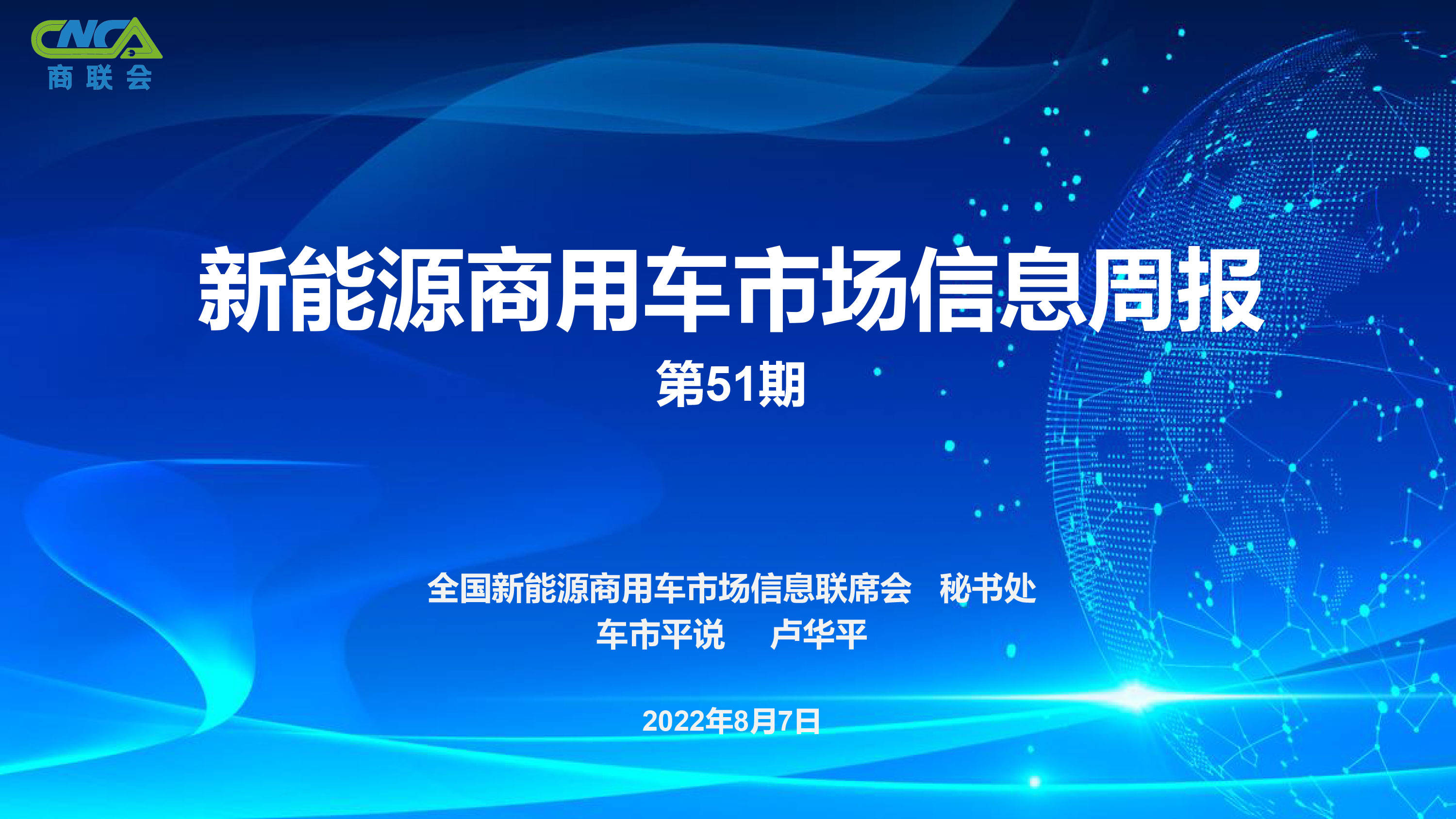 CNCA
商联会

新能源商用车市场信息周报
第51期

全国新能源商用车市场信息联席会　秘书处
车市平说　　卢华平

2022年8月7日